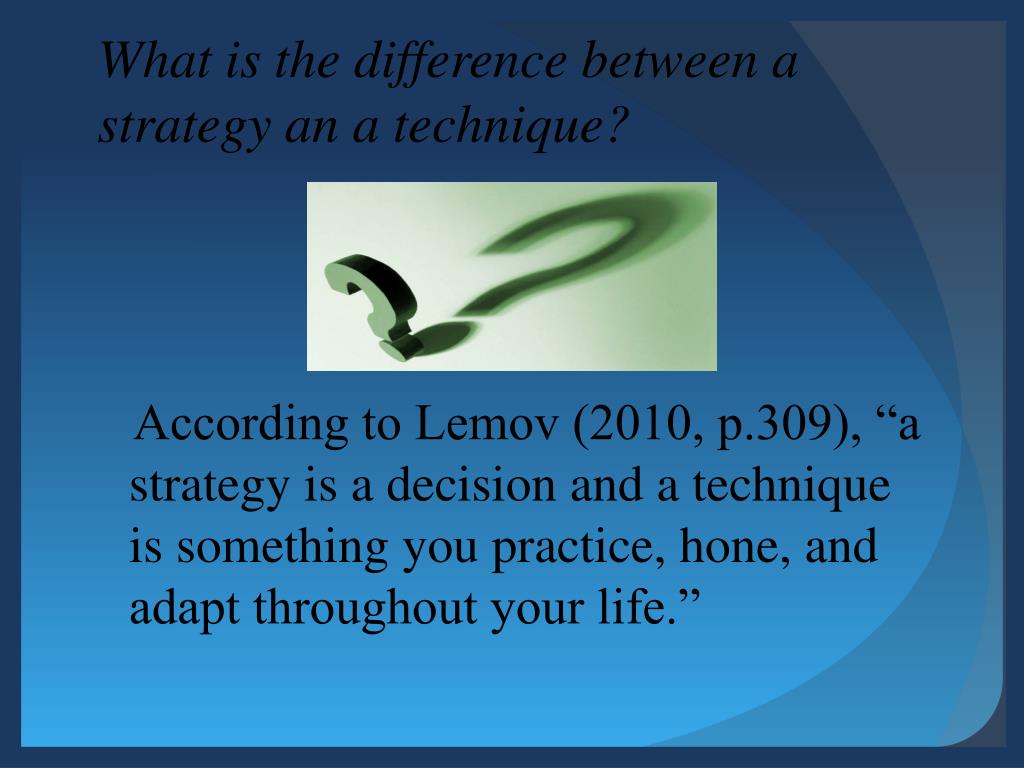 What is the difference between a strategy an a technique?

According to Lemov (2010, p.309), “a strategy is a decision and a technique is something you practice, hone, and adapt throughout your life.”